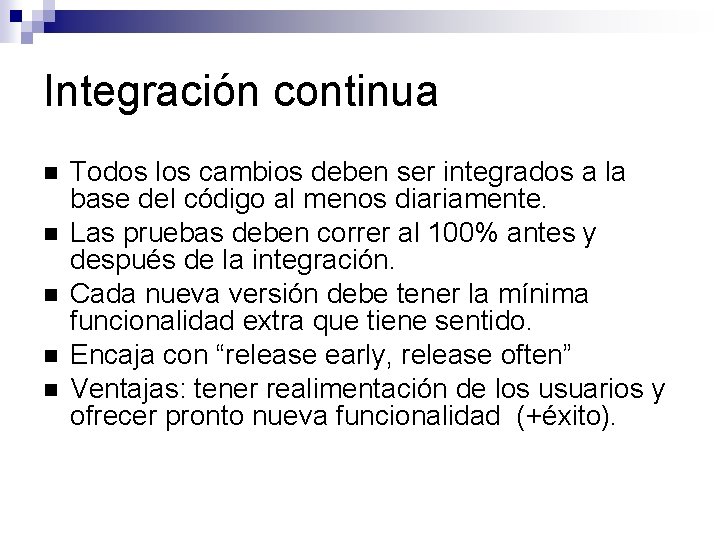 Integración continua

- Todos los cambios deben ser integrados a la base del código al menos diariamente.
- Las pruebas deben correr al 100% antes y después de la integración.
- Cada nueva versión debe tener la mínima funcionalidad extra que tiene sentido.
- Encaja con “release early, release often”
- Ventajas: tener realimentación de los usuarios y ofrecer pronto nueva funcionalidad (+éxito).